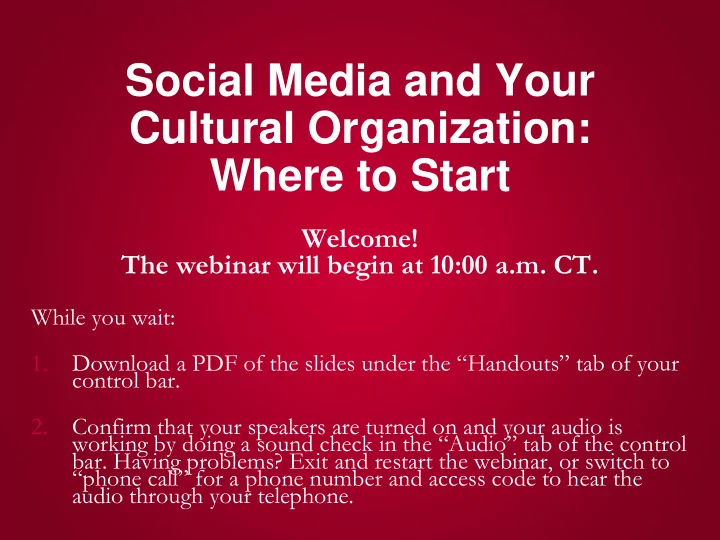 Social Media and Your Cultural Organization: Where to Start

Welcome!
The webinar will begin at 10:00 a.m. CT.

While you wait:

1. Download a PDF of the slides under the “Handouts” tab of your control bar.

2. Confirm that your speakers are turned on and your audio is working by doing a sound check in the “Audio” tab of the control bar. Having problems? Exit and restart the webinar, or switch to “phone call” for a phone number and access code to hear the audio through your telephone.